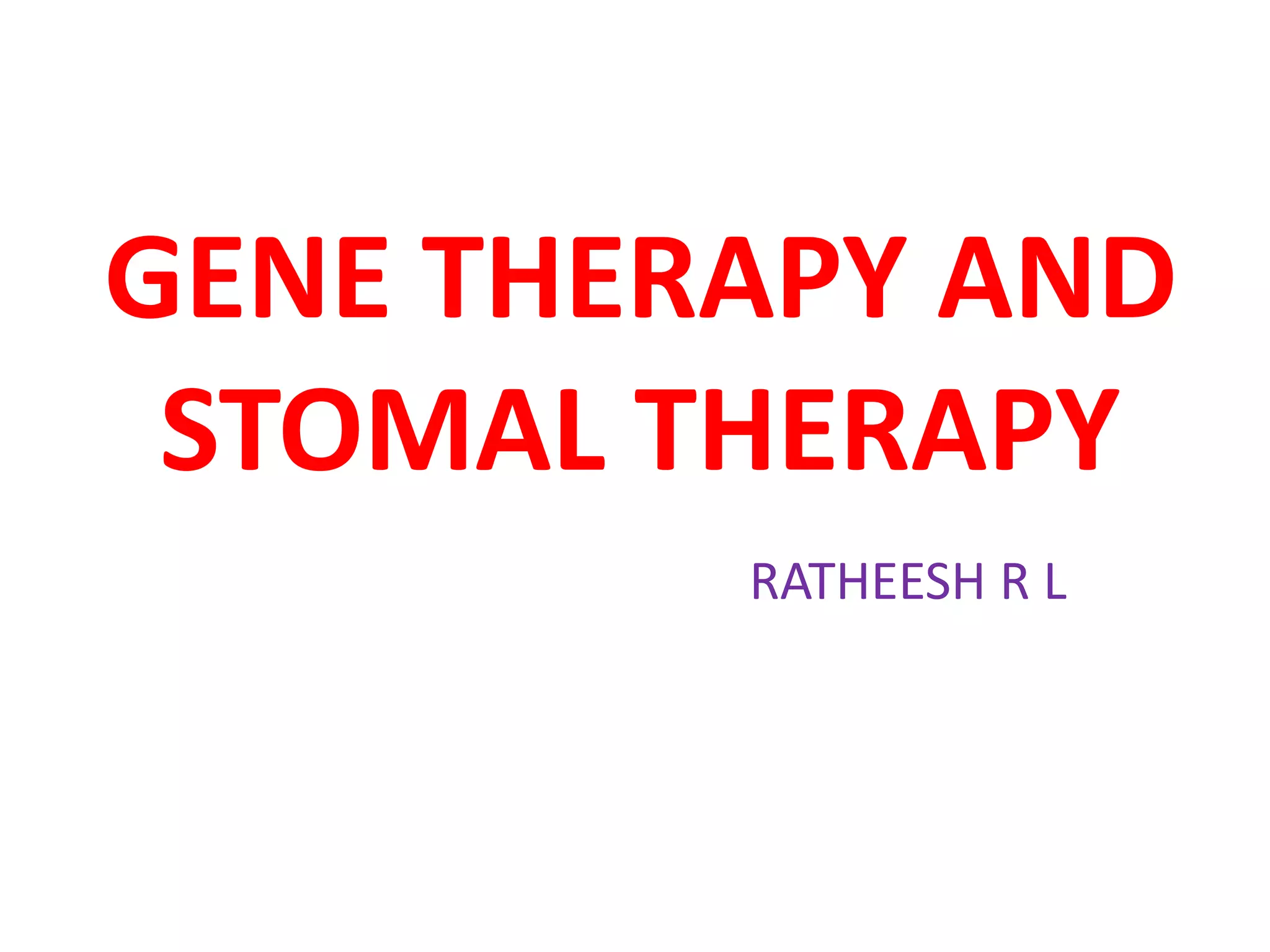 GENE THERAPY AND STOMAL THERAPY

RATHEESH R L